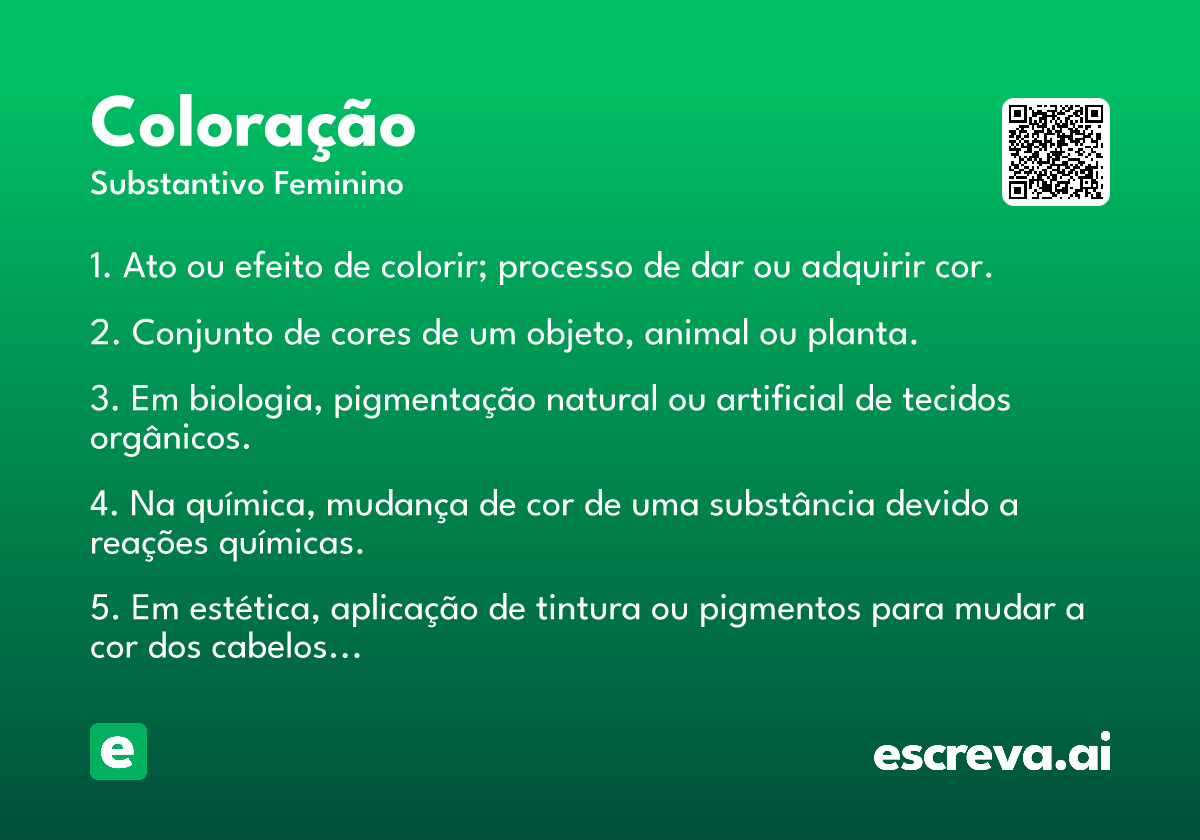 Coloração
Substantivo Feminino

1. Ato ou efeito de colorir; processo de dar ou adquirir cor.

2. Conjunto de cores de um objeto, animal ou planta.

3. Em biologia, pigmentação natural ou artificial de tecidos orgânicos.

4. Na química, mudança de cor de uma substância devido a reações químicas.

5. Em estética, aplicação de tintura ou pigmentos para mudar a cor dos cabelos…

e

escreva.ai